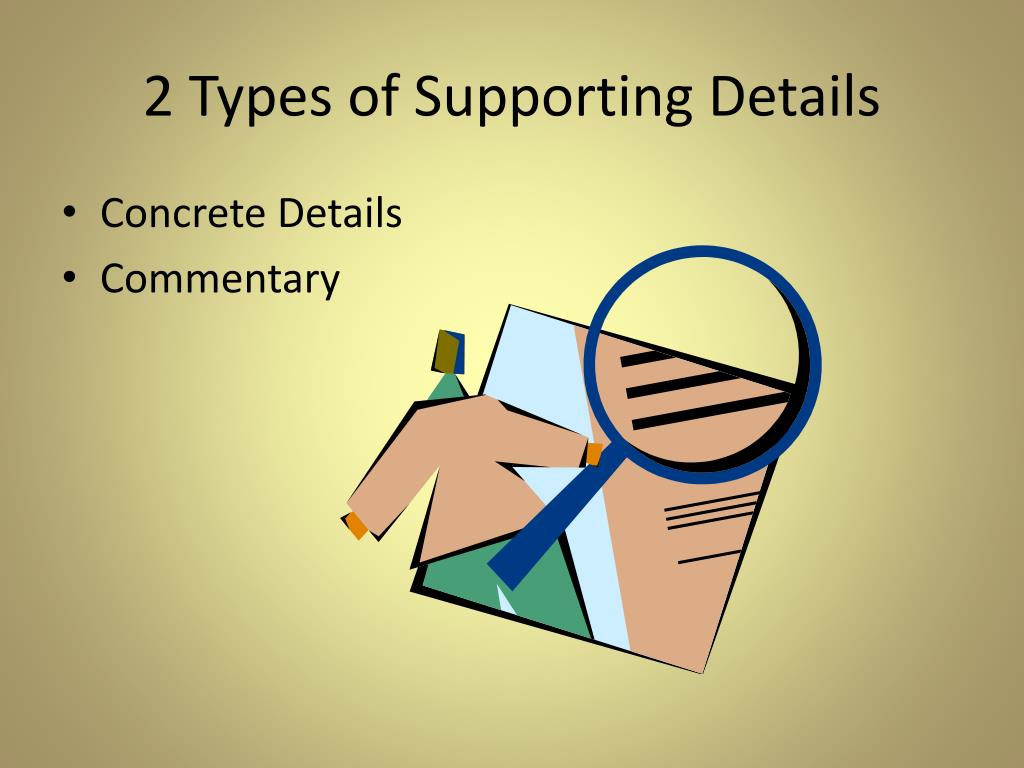 2 Types of Supporting Details

• Concrete Details
• Commentary